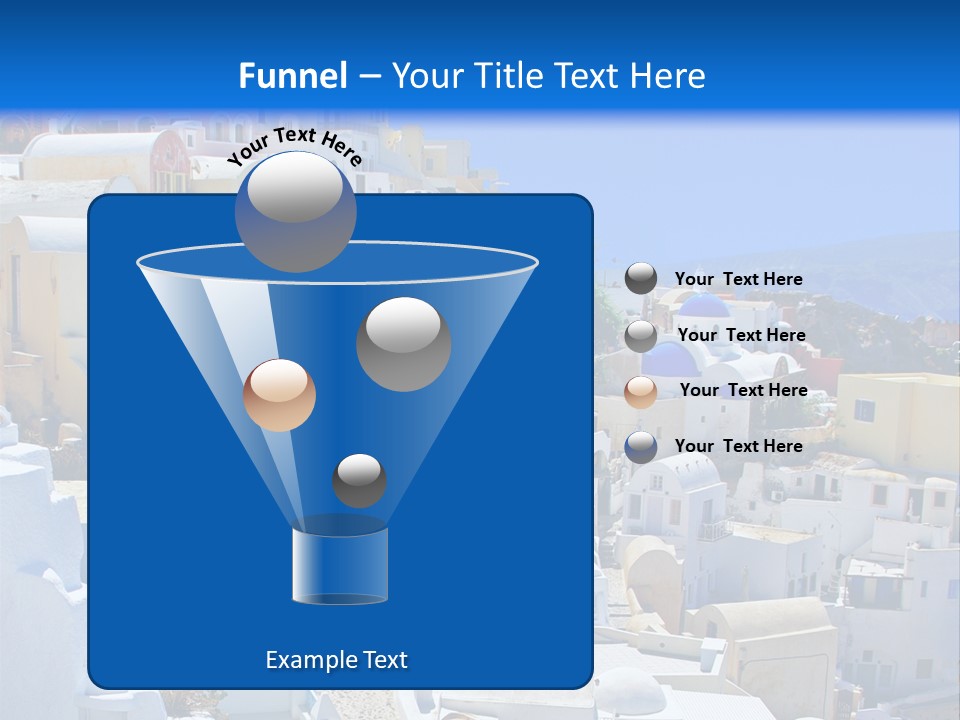 Funnel – Your Title Text Here

Your Text Here

Example Text

Your Text Here

Your Text Here

Your Text Here

Your Text Here